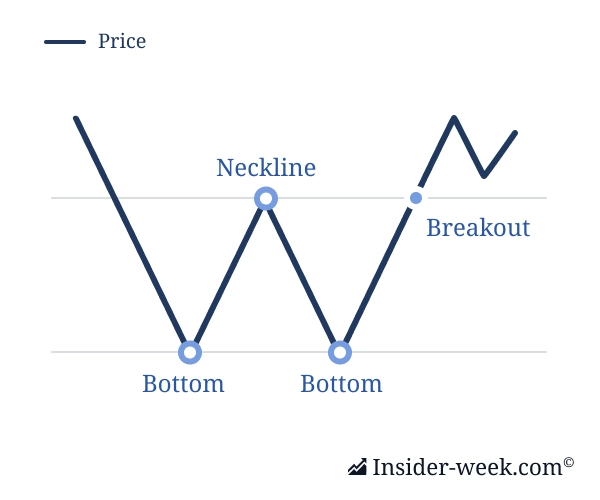 Price

Neckline

Breakout

Bottom

Bottom

Insider-week.com©